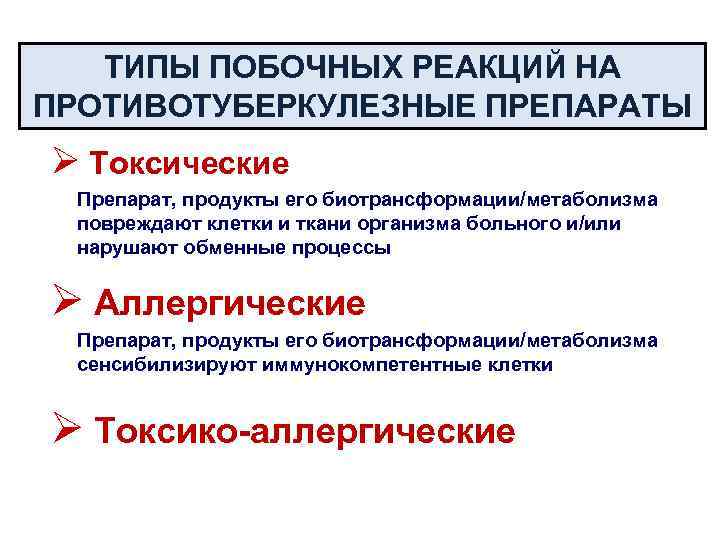 ТИПЫ ПОБОЧНЫХ РЕАКЦИЙ НА ПРОТИВОТУБЕРКУЛЕЗНЫЕ ПРЕПАРАТЫ

➢ Токсические

Препарат, продукты его биотрансформации/метаболизма повреждают клетки и ткани организма больного и/или нарушают обменные процессы

➢ Аллергические

Препарат, продукты его биотрансформации/метаболизма сенсибилизируют иммунокомпетентные клетки

➢ Токсико-аллергические